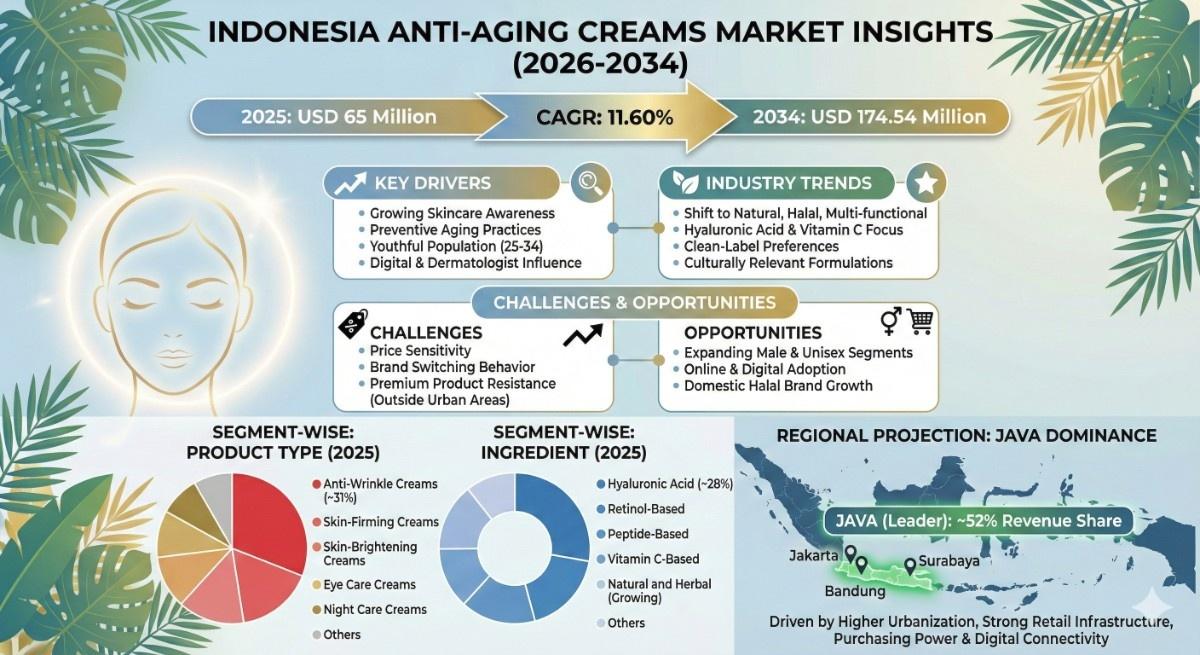 INDONESIA ANTI-AGING CREAMS MARKET INSIGHTS (2026-2034)

2025: USD 65 Million

CAGR: 11.60%

2034: USD 174.54 Million

KEY DRIVERS

- Growing Skincare Awareness
- Preventive Aging Practices
- Youthful Population (25-34)
- Digital & Dermatologist Influence

INDUSTRY TRENDS

- Shift to Natural, Halal, Multi-functional
- Hyaluronic Acid & Vitamin C Focus
- Clean-Label Preferences
- Culturally Relevant Formulations

CHALLENGES & OPPORTUNITIES

CHALLENGES

- Price Sensitivity
- Brand Switching Behavior
- Premium Product Resistance (Outside Urban Areas)

OPPORTUNITIES

- Expanding Male & Unisex Segments
- Online & Digital Adoption
- Domestic Halal Brand Growth

SEGMENT-WISE: PRODUCT TYPE (2025)

- Anti-Wrinkle Creams (~31%)
- Skin-Firming Creams
- Skin-Brightening Creams
- Eye Care Creams
- Night Care Creams
- Others

SEGMENT-WISE: INGREDIENT (2025)

- Hyaluronic Acid (~28%)
- Retinol-Based
- Peptide-Based
- Vitamin C-Based
- Natural and Herbal (Growing)
- Others

REGIONAL PROJECTION: JAVA DOMINANCE

JAVA (Leader): ~52% Revenue Share

Jakarta

Surabaya

Bandung

Driven by Higher Urbanization, Strong Retail Infrastructure, Purchasing Power & Digital Connectivity